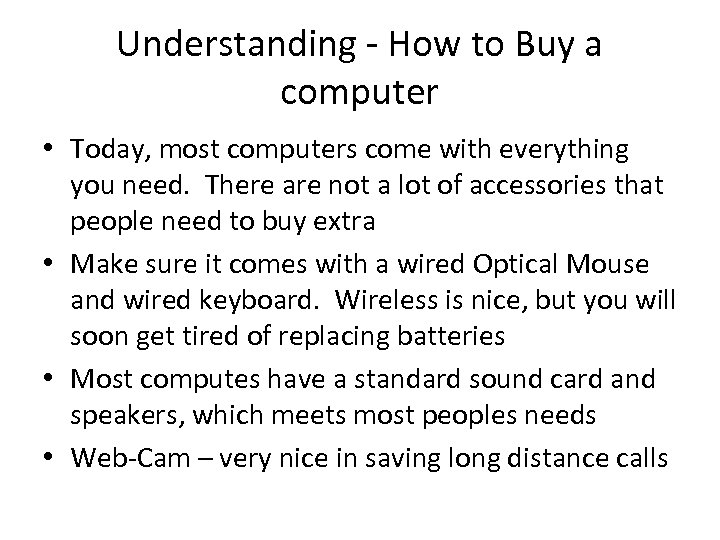 Understanding - How to Buy a computer

• Today, most computers come with everything you need. There are not a lot of accessories that people need to buy extra
• Make sure it comes with a wired Optical Mouse and wired keyboard. Wireless is nice, but you will soon get tired of replacing batteries
• Most computes have a standard sound card and speakers, which meets most peoples needs
• Web-Cam – very nice in saving long distance calls